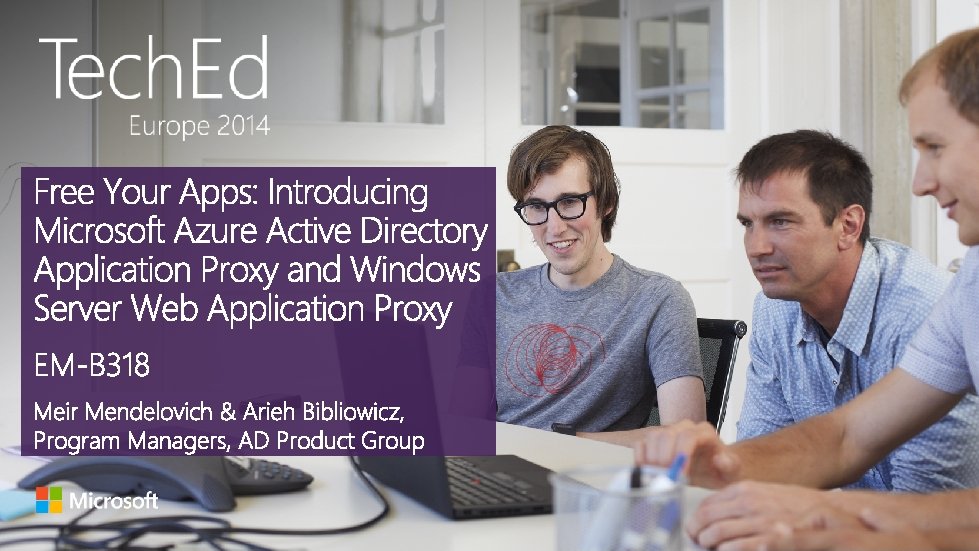 TechEd
Europe 2014

Free Your Apps: Introducing Microsoft Azure Active Directory Application Proxy and Windows Server Web Application Proxy

EM-B318

Meir Mendelovich & Arieh Bibliowicz, Program Managers, AD Product Group

Microsoft